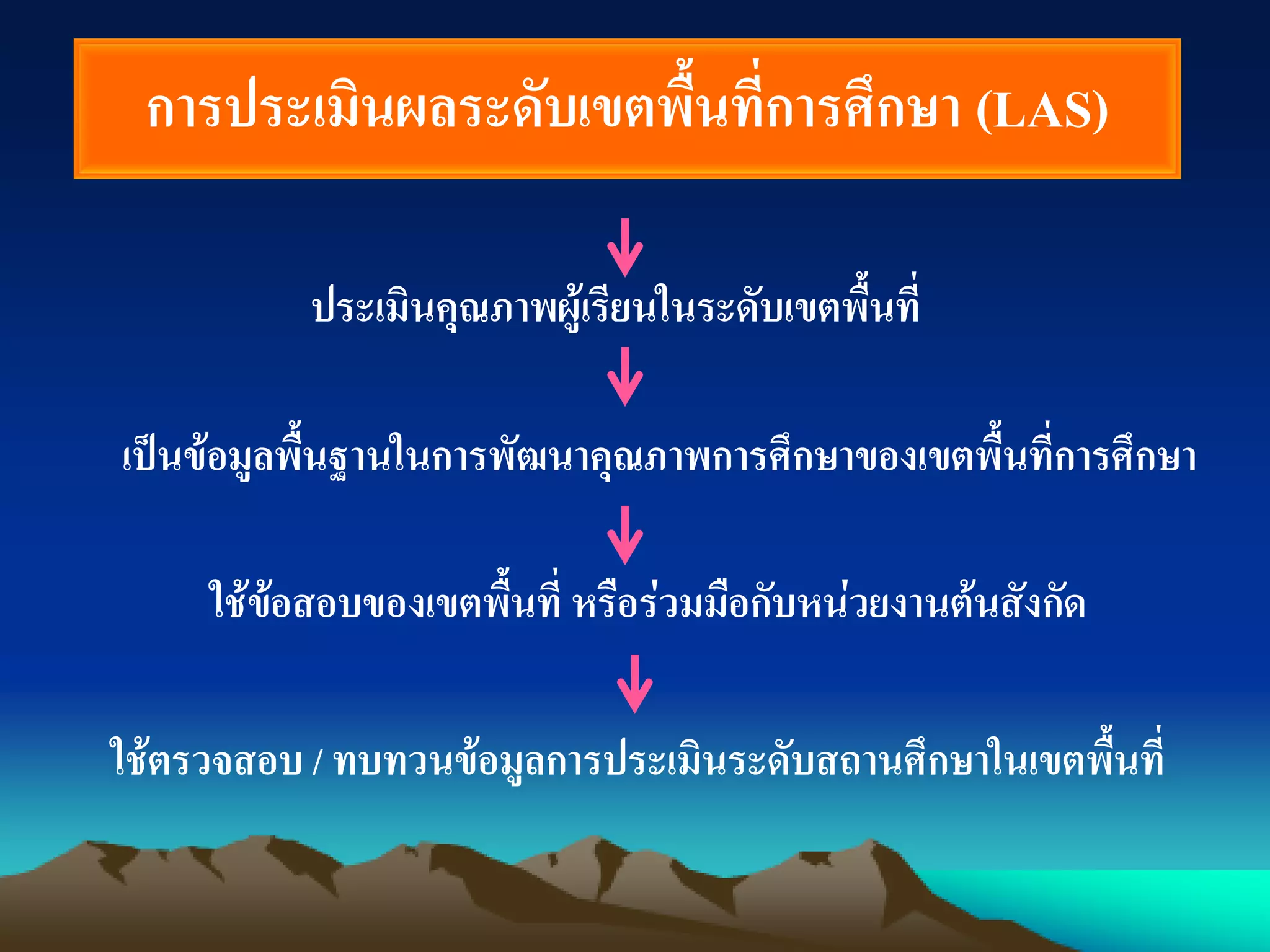 การประเมินผลระดับเขตพื้นที่การศึกษา (LAS)

ประเมินคุณภาพผู้เรียนในระดับเขตพื้นที่

เป็นข้อมูลพื้นฐานในการพัฒนาคุณภาพการศึกษาของเขตพื้นที่การศึกษา

ใช้ข้อสอบของเขตพื้นที่ หรือร่วมมือกับหน่วยงานต้นสังกัด

ใช้ตรวจสอบ / ทบทวนข้อมูลการประเมินระดับสถานศึกษาในเขตพื้นที่